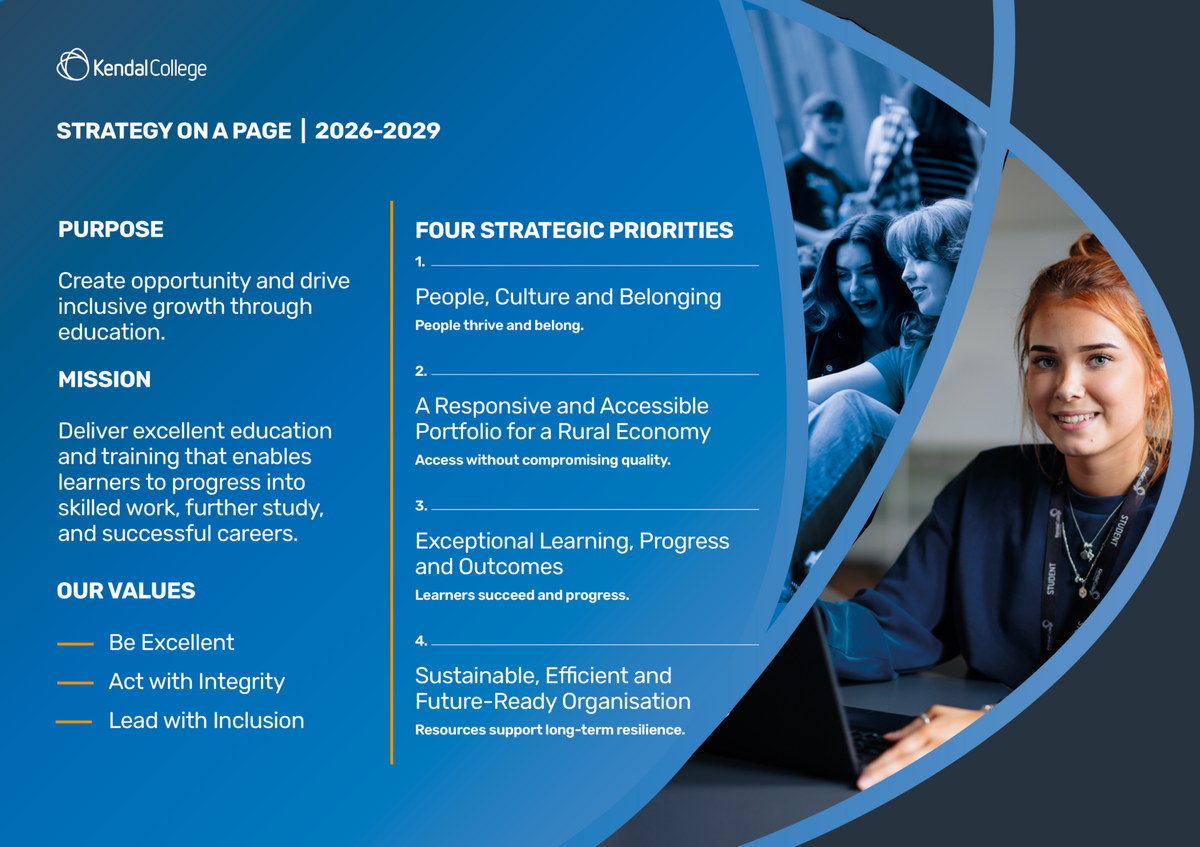 Kendal College

STRATEGY ON A PAGE | 2026-2029

PURPOSE

Create opportunity and drive inclusive growth through education.

MISSION

Deliver excellent education and training that enables learners to progress into skilled work, further study, and successful careers.

OUR VALUES

Be Excellent

Act with Integrity

Lead with Inclusion

FOUR STRATEGIC PRIORITIES

1.

People, Culture and Belonging

People thrive and belong.

2.

A Responsive and Accessible Portfolio for a Rural Economy

Access without compromising quality.

3.

Exceptional Learning, Progress and Outcomes

Learners succeed and progress.

4.

Sustainable, Efficient and Future-Ready Organisation

Resources support long-term resilience.

STUDENT

STUDENT